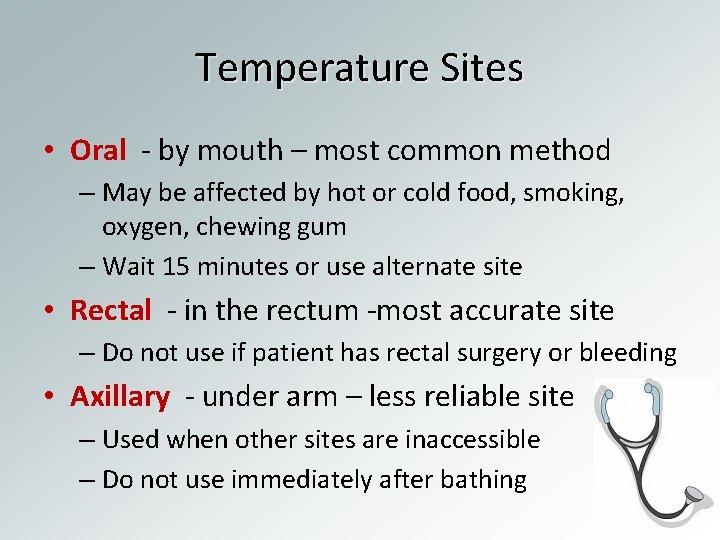 Temperature Sites

• Oral - by mouth – most common method
– May be affected by hot or cold food, smoking, oxygen, chewing gum
– Wait 15 minutes or use alternate site

• Rectal - in the rectum -most accurate site
– Do not use if patient has rectal surgery or bleeding

• Axillary - under arm – less reliable site
– Used when other sites are inaccessible
– Do not use immediately after bathing